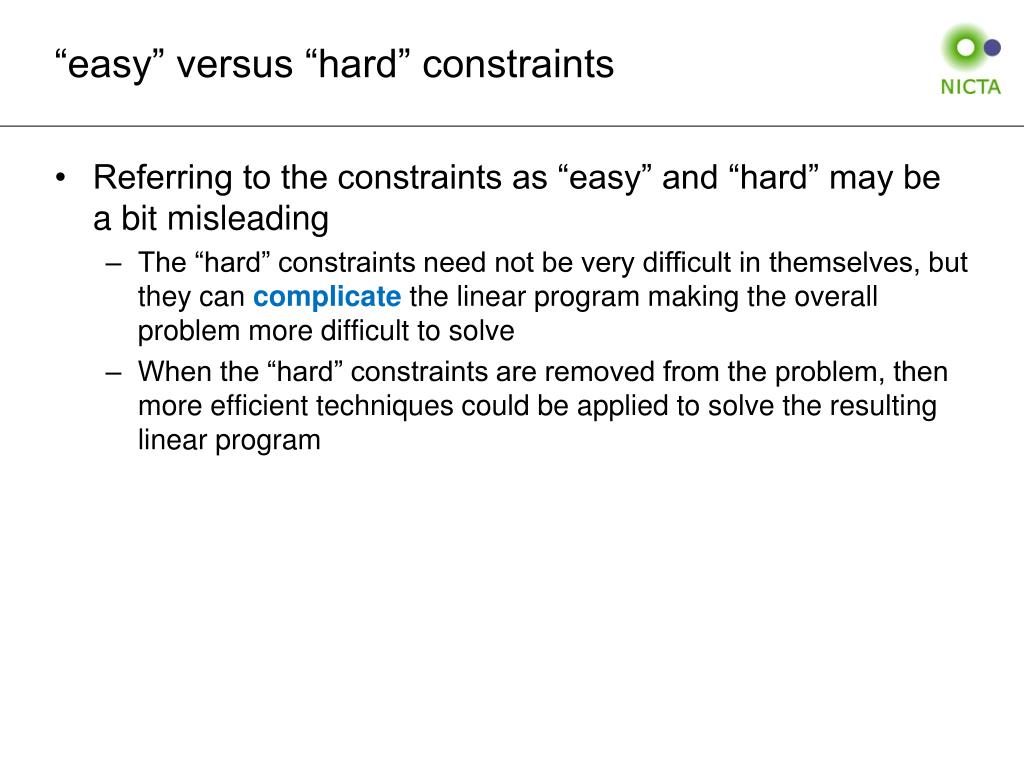 “easy” versus “hard” constraints

NICTA

• Referring to the constraints as “easy” and “hard” may be a bit misleading
– The “hard” constraints need not be very difficult in themselves, but they can complicate the linear program making the overall problem more difficult to solve
– When the “hard” constraints are removed from the problem, then more efficient techniques could be applied to solve the resulting linear program